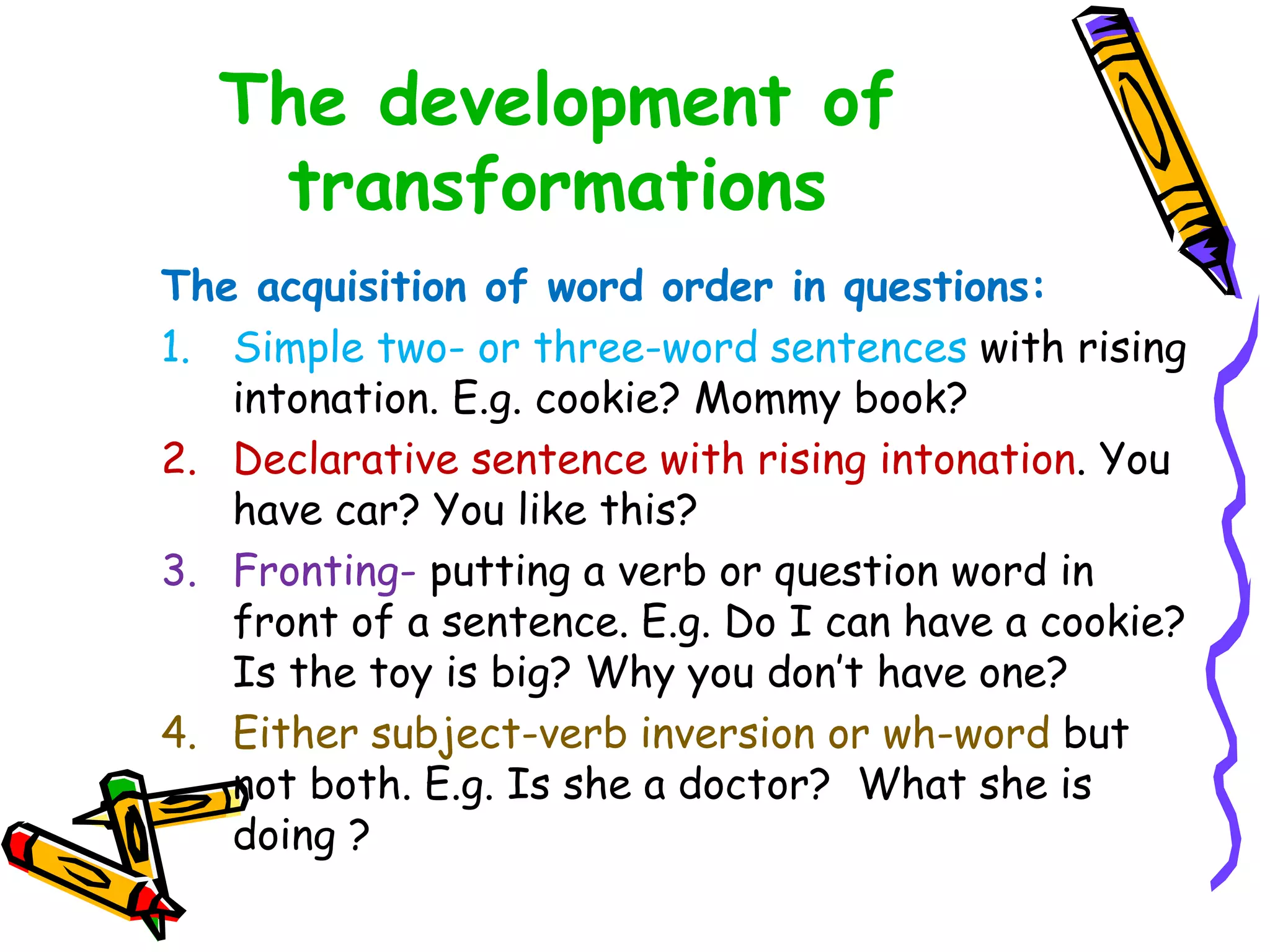 The development of transformations

The acquisition of word order in questions:

1. Simple two- or three-word sentences with rising intonation. E.g. cookie? Mommy book?

2. Declarative sentence with rising intonation. You have car? You like this?

3. Fronting- putting a verb or question word in front of a sentence. E.g. Do I can have a cookie? Is the toy is big? Why you don't have one?

4. Either subject-verb inversion or wh-word but not both. E.g. Is she a doctor? What she is doing ?